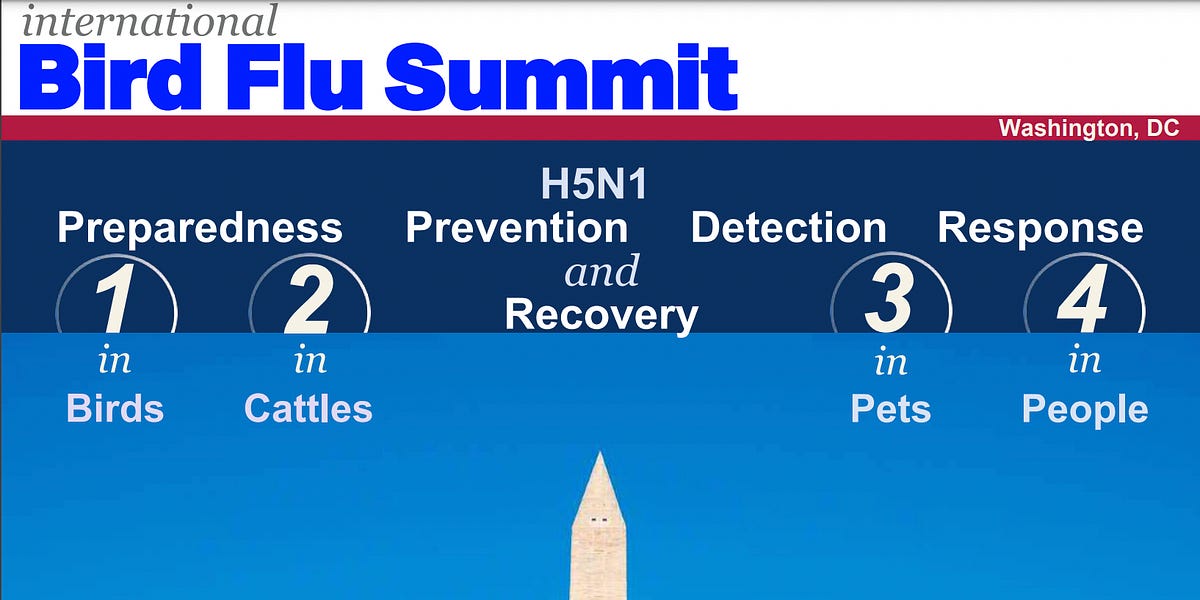 international
Bird Flu Summit

Washington, DC

H5N1
Preparedness Prevention Detection Response
and
Recovery

1 in Birds

2 in Cattles

3 in Pets

4 in People